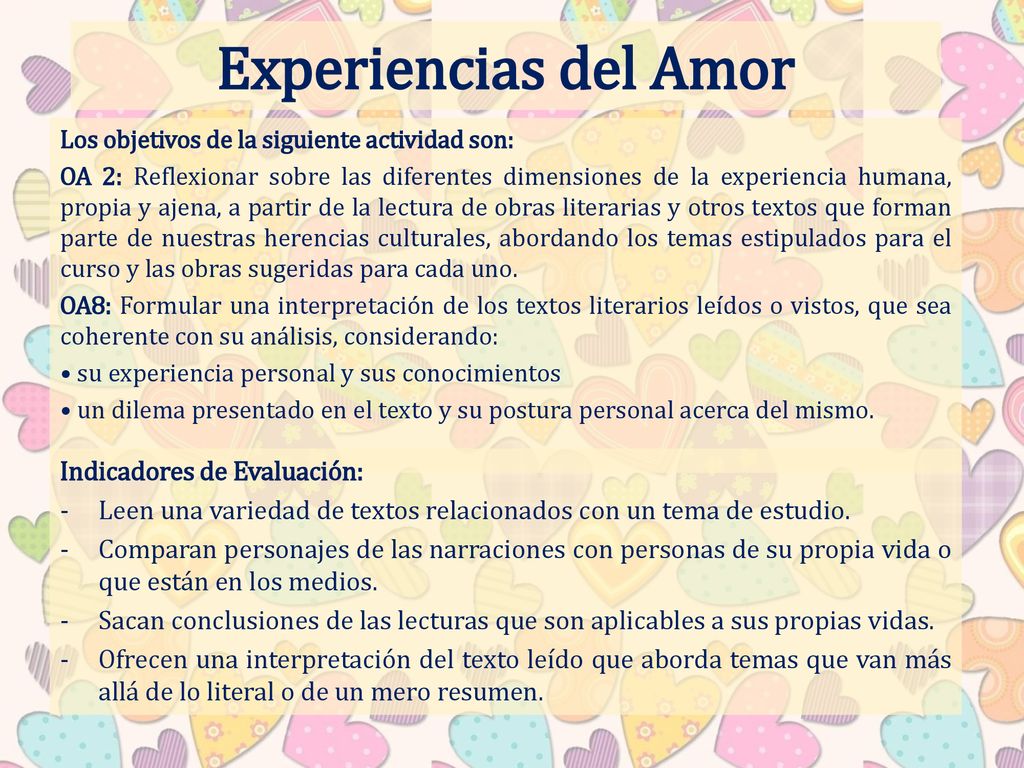 Experiencias del Amor

Los objetivos de la siguiente actividad son:

OA 2: Reflexionar sobre las diferentes dimensiones de la experiencia humana, propia y ajena, a partir de la lectura de obras literarias y otros textos que forman parte de nuestras herencias culturales, abordando los temas estipulados para el curso y las obras sugeridas para cada uno.

OA8: Formular una interpretación de los textos literarios leídos o vistos, que sea coherente con su análisis, considerando:

• su experiencia personal y sus conocimientos

• un dilema presentado en el texto y su postura personal acerca del mismo.

Indicadores de Evaluación:

- Leen una variedad de textos relacionados con un tema de estudio.
- Comparan personajes de las narraciones con personas de su propia vida o que están en los medios.
- Sacan conclusiones de las lecturas que son aplicables a sus propias vidas.
- Ofrecen una interpretación del texto leído que aborda temas que van más allá de lo literal o de un mero resumen.